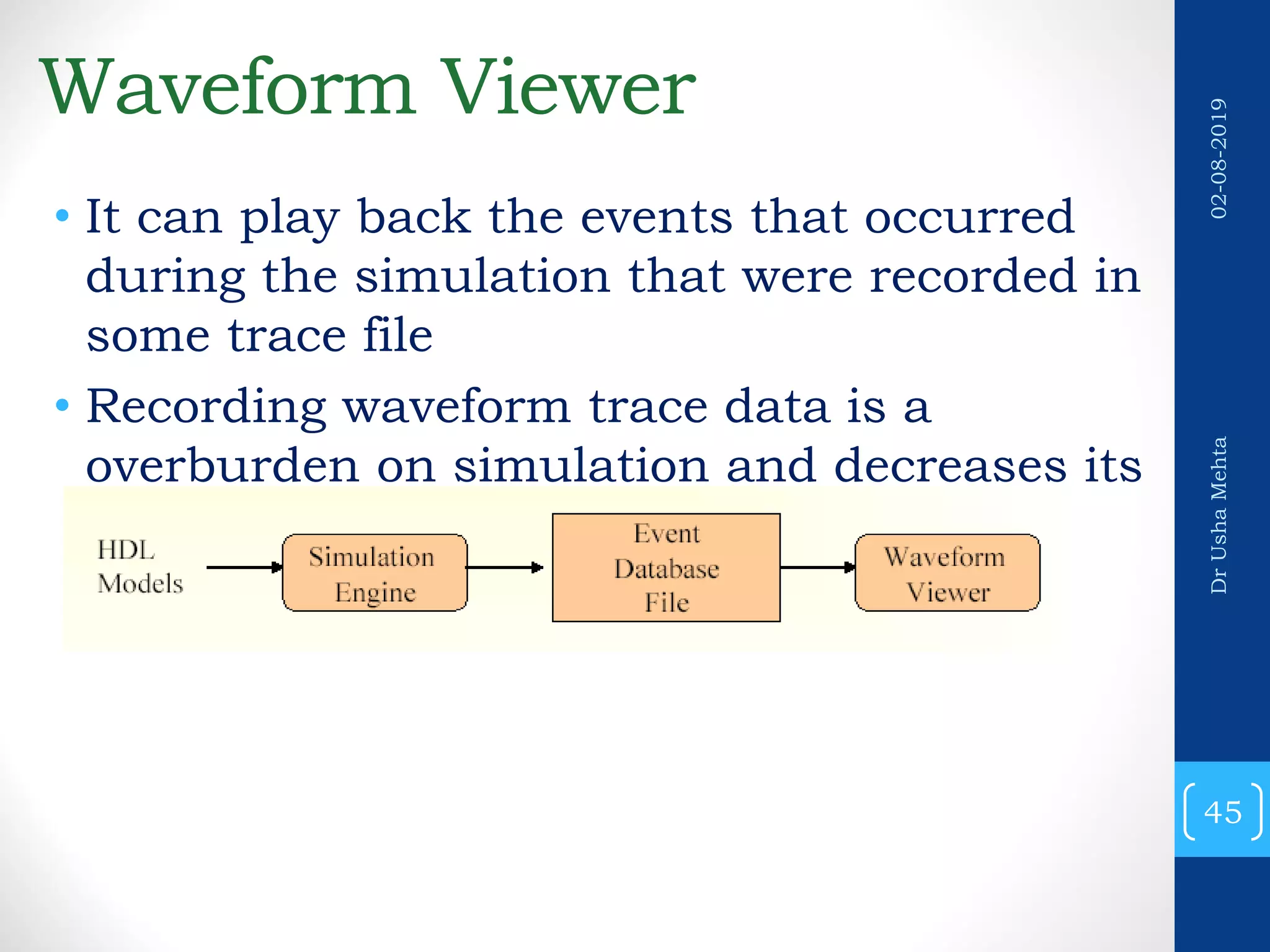 Waveform Viewer

• It can play back the events that occurred during the simulation that were recorded in some trace file

• Recording waveform trace data is a overburden on simulation and decreases its

HDL Models

Simulation Engine

Event Database File

Waveform Viewer

02-08-2019

Dr Usha Mehta

45